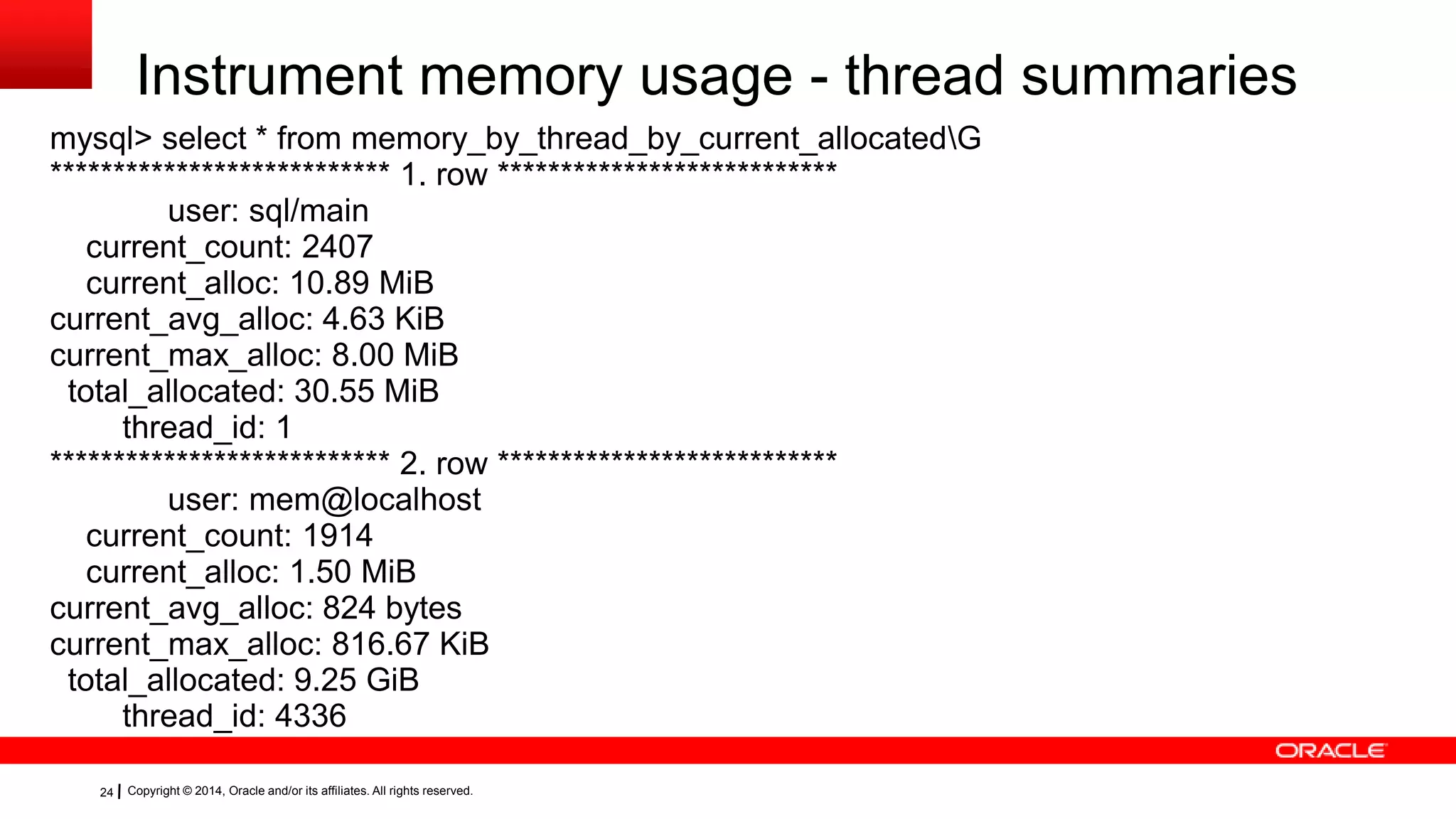 Instrument memory usage - thread summaries

mysql> select * from memory_by_thread_by_current_allocated\G
*************************** 1. row ***************************
user: sql/main
current_count: 2407
current_alloc: 10.89 MiB
current_avg_alloc: 4.63 KiB
current_max_alloc: 8.00 MiB
total_allocated: 30.55 MiB
thread_id: 1
*************************** 2. row ***************************
user: mem@localhost
current_count: 1914
current_alloc: 1.50 MiB
current_avg_alloc: 824 bytes
current_max_alloc: 816.67 KiB
total_allocated: 9.25 GiB
thread_id: 4336

ORACLE

24 | Copyright © 2014, Oracle and/or its affiliates. All rights reserved.